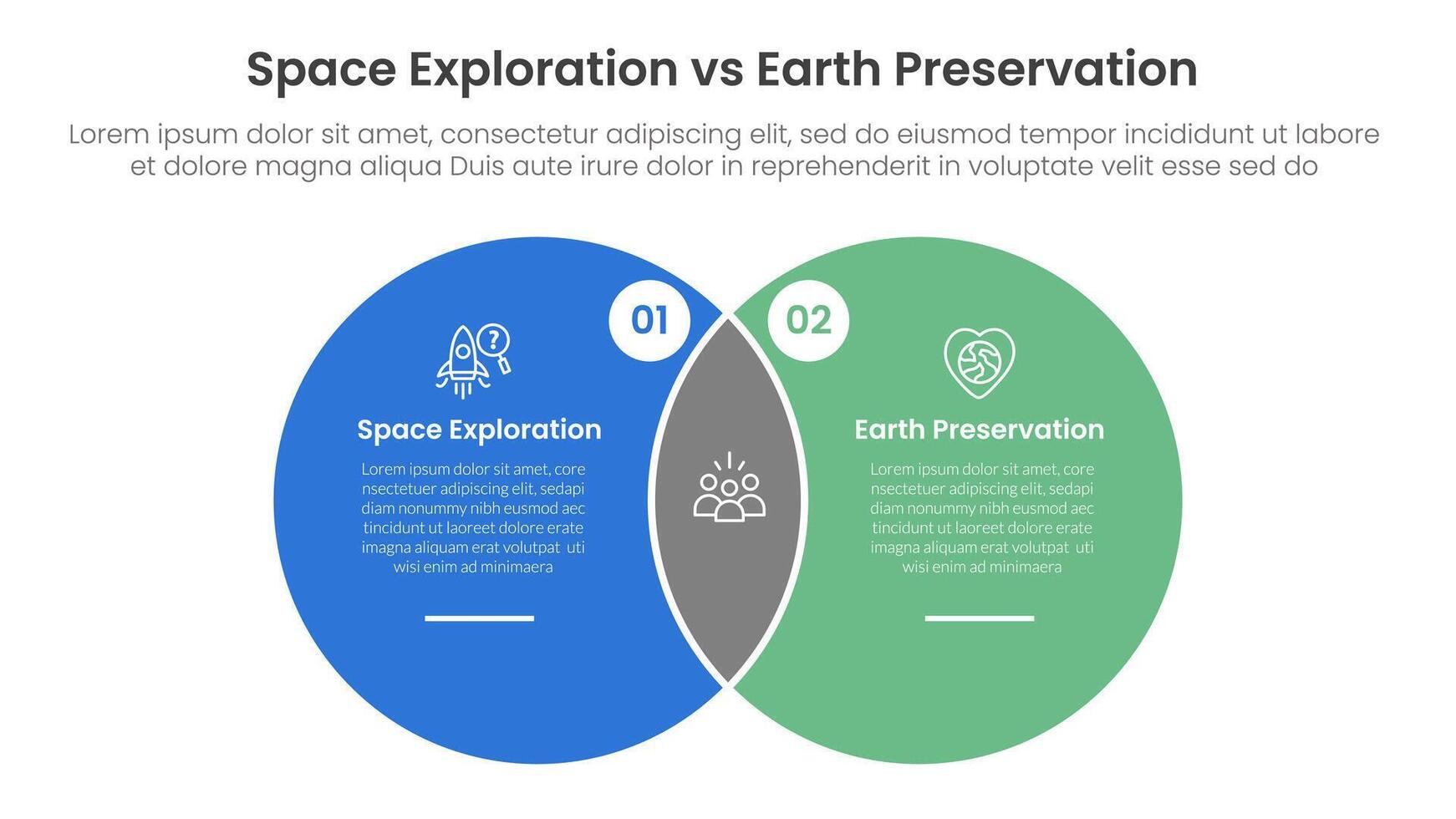 Space Exploration vs Earth Preservation

Lorem ipsum dolor sit amet, consectetur adipiscing elit, sed do eiusmod tempor incididunt ut labore et dolore magna aliqua Duis aute irure dolor in reprehenderit in voluptate velit esse sed do

01

Space Exploration

Lorem ipsum dolor sit amet, core nsectetuer adipiscing elit, sedapi diam nonummy nibh eusmod aec tincidunt ut laoreet dolore erate imagna aliquam erat volutpat uti wisi enim ad minimaera

02

Earth Preservation

Lorem ipsum dolor sit amet, core nsectetuer adipiscing elit, sedapi diam nonummy nibh eusmod aec tincidunt ut laoreet dolore erate imagna aliquam erat volutpat uti wisi enim ad minimaera